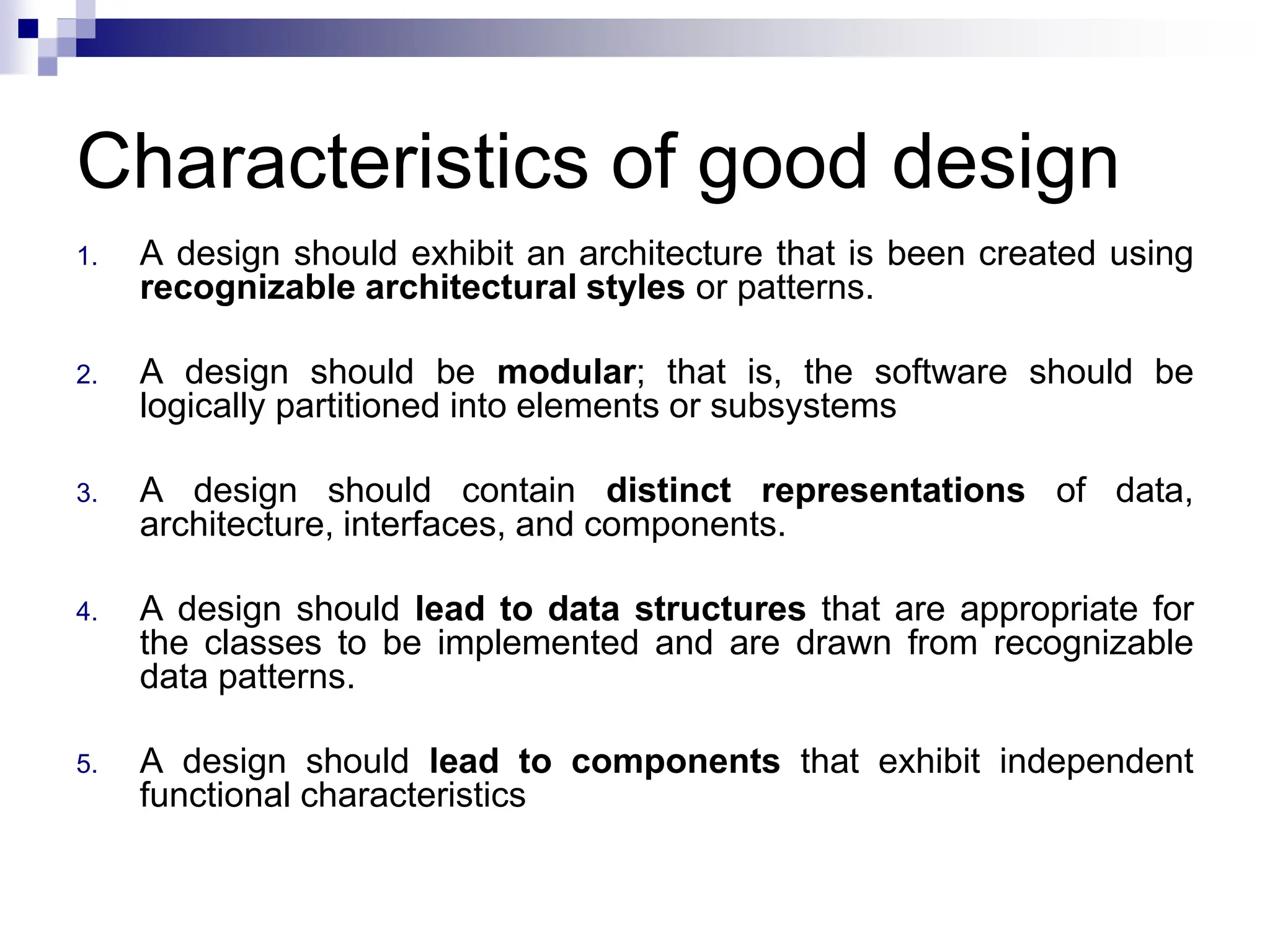 Characteristics of good design

1. A design should exhibit an architecture that is been created using recognizable architectural styles or patterns.

2. A design should be modular; that is, the software should be logically partitioned into elements or subsystems

3. A design should contain distinct representations of data, architecture, interfaces, and components.

4. A design should lead to data structures that are appropriate for the classes to be implemented and are drawn from recognizable data patterns.

5. A design should lead to components that exhibit independent functional characteristics